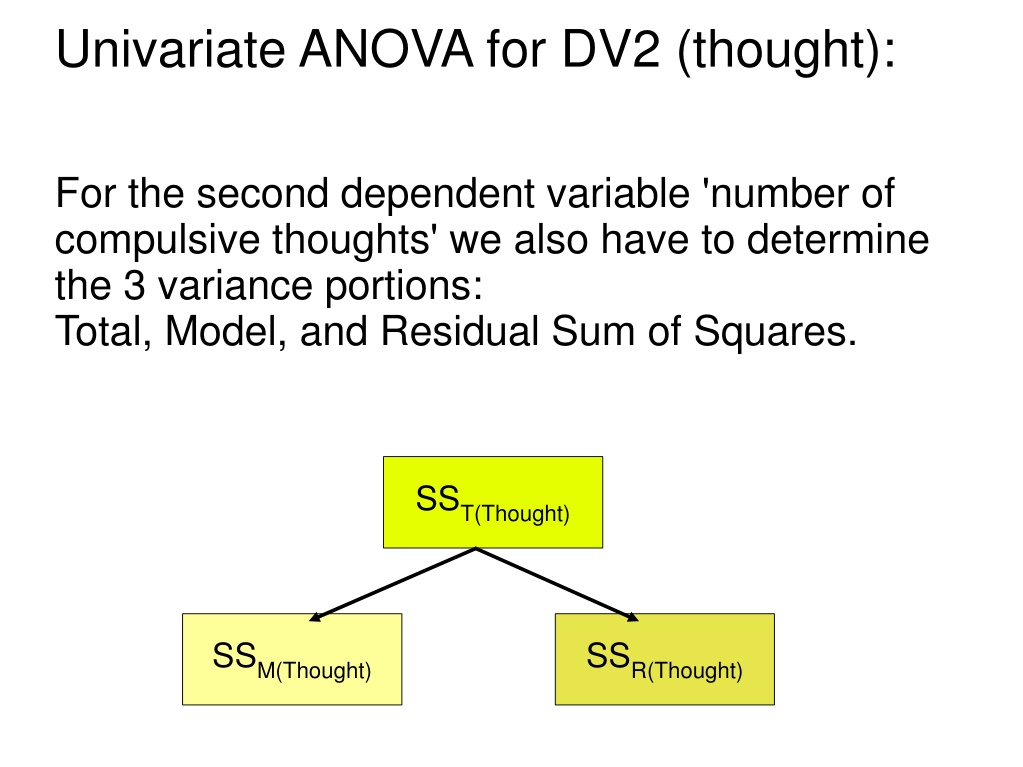 Univariate ANOVA for DV2 (thought):

For the second dependent variable 'number of compulsive thoughts' we also have to determine the 3 variance portions:
Total, Model, and Residual Sum of Squares.

$SS_{T(Thought)}$

$SS_{M(Thought)}$

$SS_{R(Thought)}$